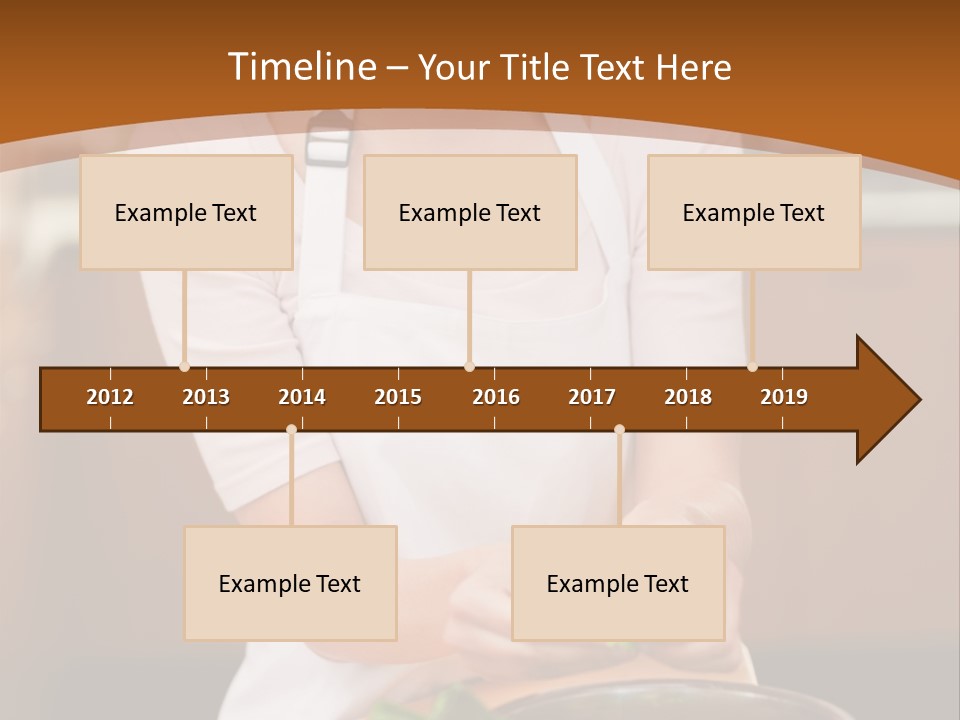 Timeline – Your Title Text Here

Example Text

Example Text

Example Text

2012 2013 2014 2015 2016 2017 2018 2019

Example Text

Example Text